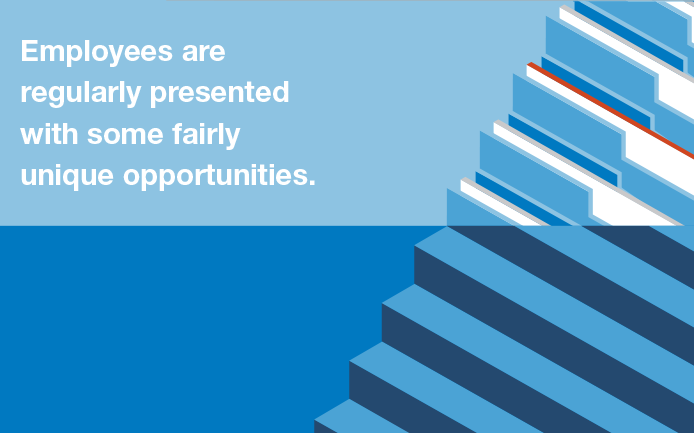 Employees are regularly presented with some fairly unique opportunities.